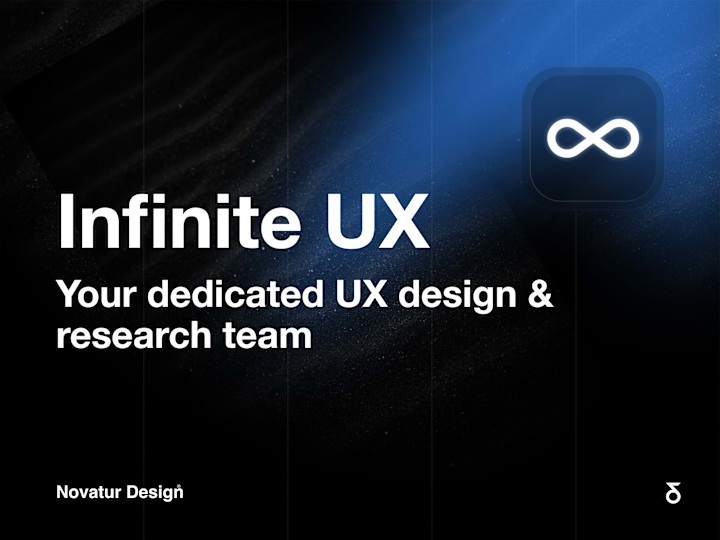 Infinite UX

Your dedicated UX design & research team

Novatur Design